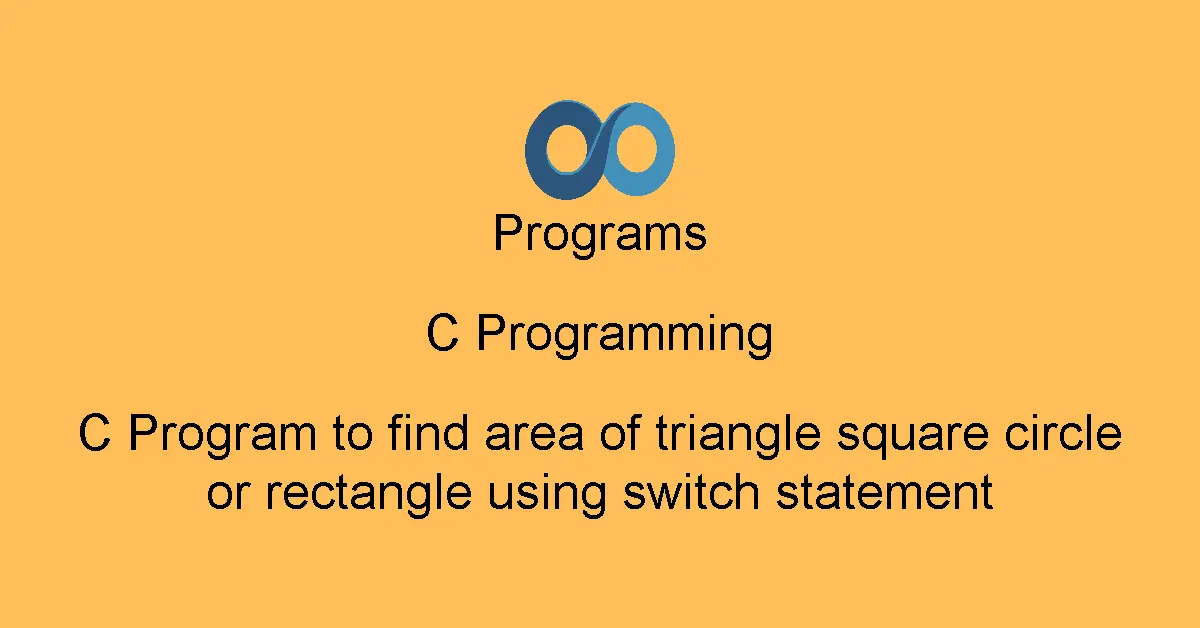 Programs

C Programming

C Program to find area of triangle square circle or rectangle using switch statement